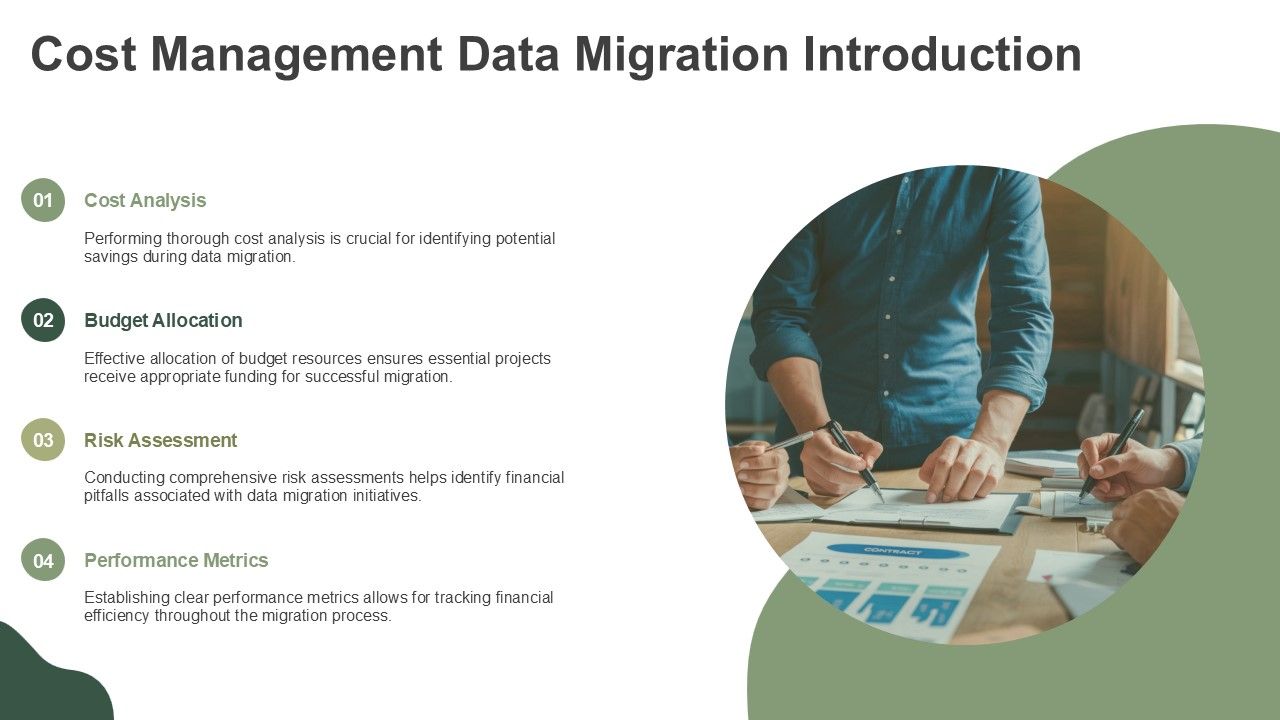 Cost Management Data Migration Introduction

01 Cost Analysis

Performing thorough cost analysis is crucial for identifying potential savings during data migration.

02 Budget Allocation

Effective allocation of budget resources ensures essential projects receive appropriate funding for successful migration.

03 Risk Assessment

Conducting comprehensive risk assessments helps identify financial pitfalls associated with data migration initiatives.

04 Performance Metrics

Establishing clear performance metrics allows for tracking financial efficiency throughout the migration process.

CONTRACT